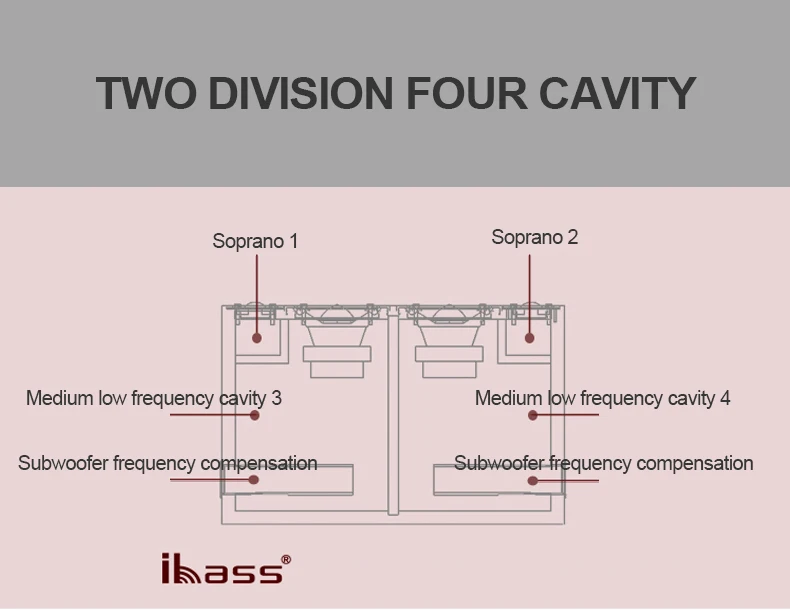 TWO DIVISION FOUR CAVITY

Soprano 1

Soprano 2

Medium low frequency cavity 3

Medium low frequency cavity 4

Subwoofer frequency compensation

Subwoofer frequency compensation

ibass®